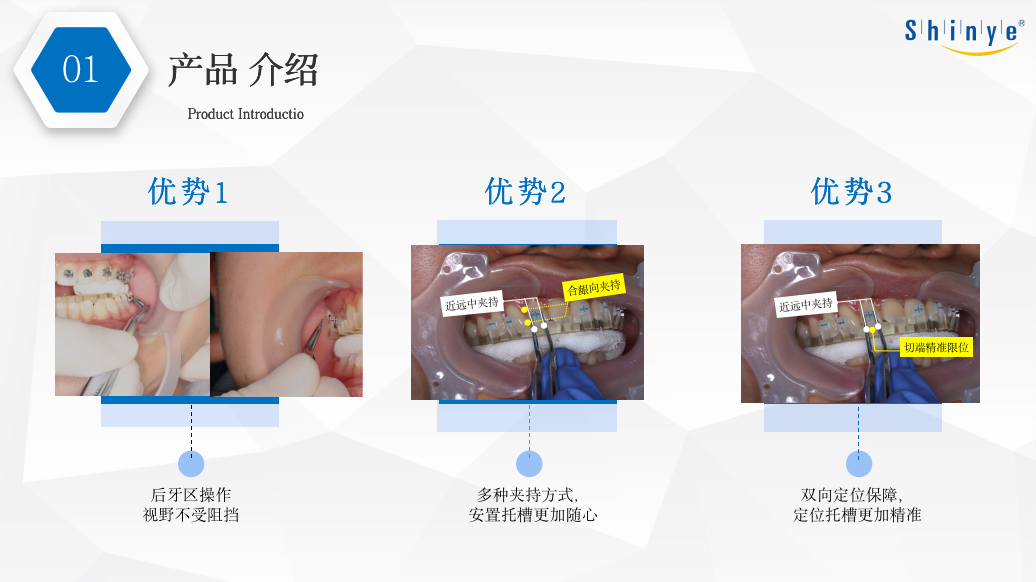 01

产品 介绍

Product Introductio

Shinye®

优势1

后牙区操作
视野不受阻挡

优势2

近远中夹持

合龈向夹持

多种夹持方式,
安置托槽更加随心

优势3

近远中夹持

切端精准限位

双向定位保障,
定位托槽更加精准